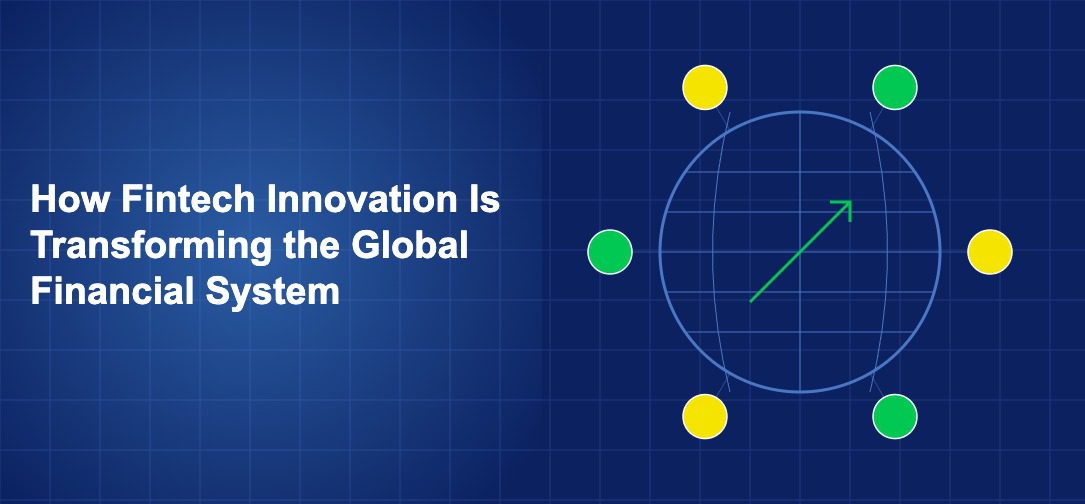 How Fintech Innovation Is Transforming the Global Financial System